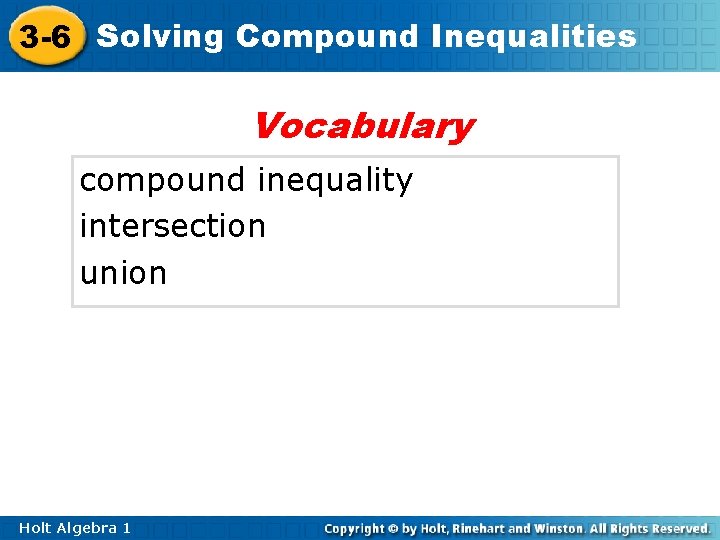 3-6 Solving Compound Inequalities

Vocabulary

compound inequality
intersection
union

Holt Algebra 1

Copyright © by Holt, Rinehart and Winston. All Rights Reserved.